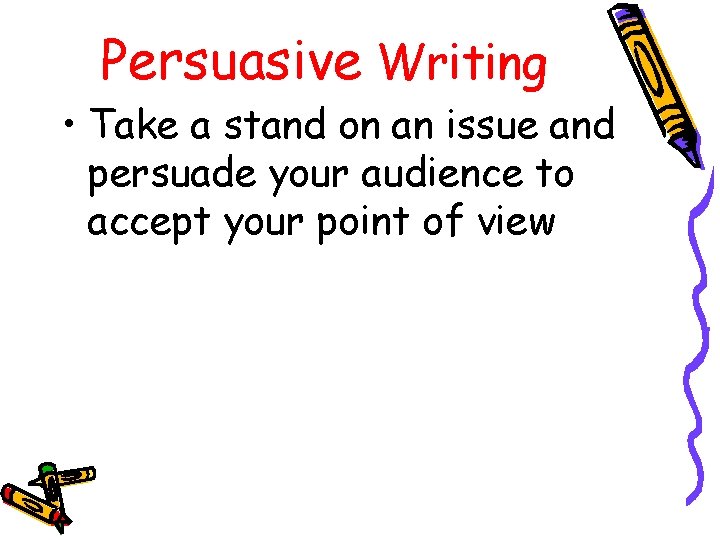 Persuasive Writing

• Take a stand on an issue and persuade your audience to accept your point of view